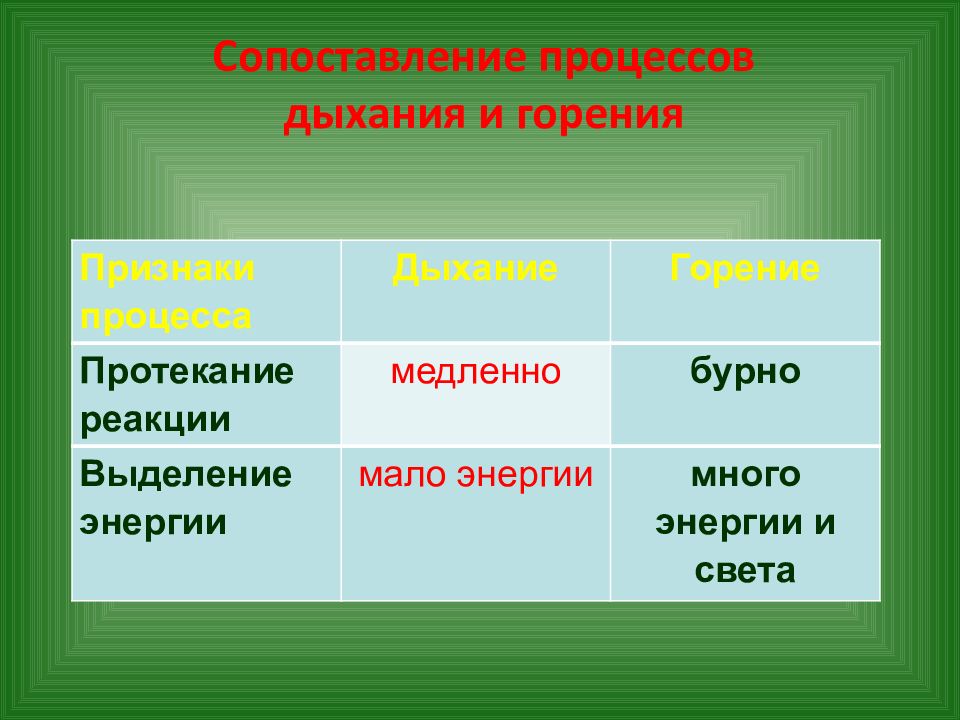 Сопоставление процессов дыхания и горения

| Признаки процесса | Дыхание | Горение |
|---|---|---|
| Протекание реакции | медленно | бурно |
| Выделение энергии | мало энергии | много энергии и света |